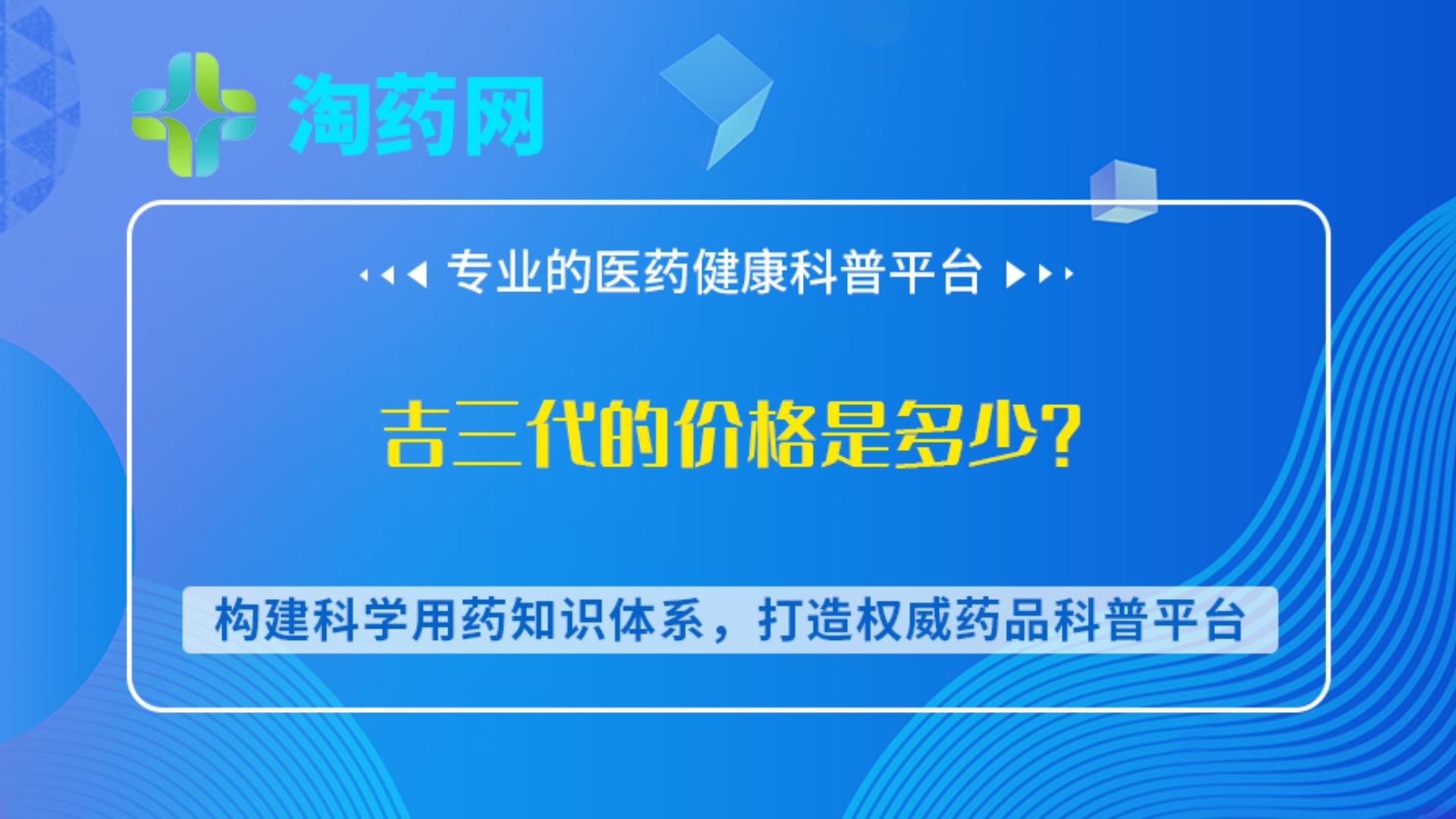 淘药网

专业的医药健康科普平台

吉三代的价格是多少?

构建科学用药知识体系，打造权威药品科普平台